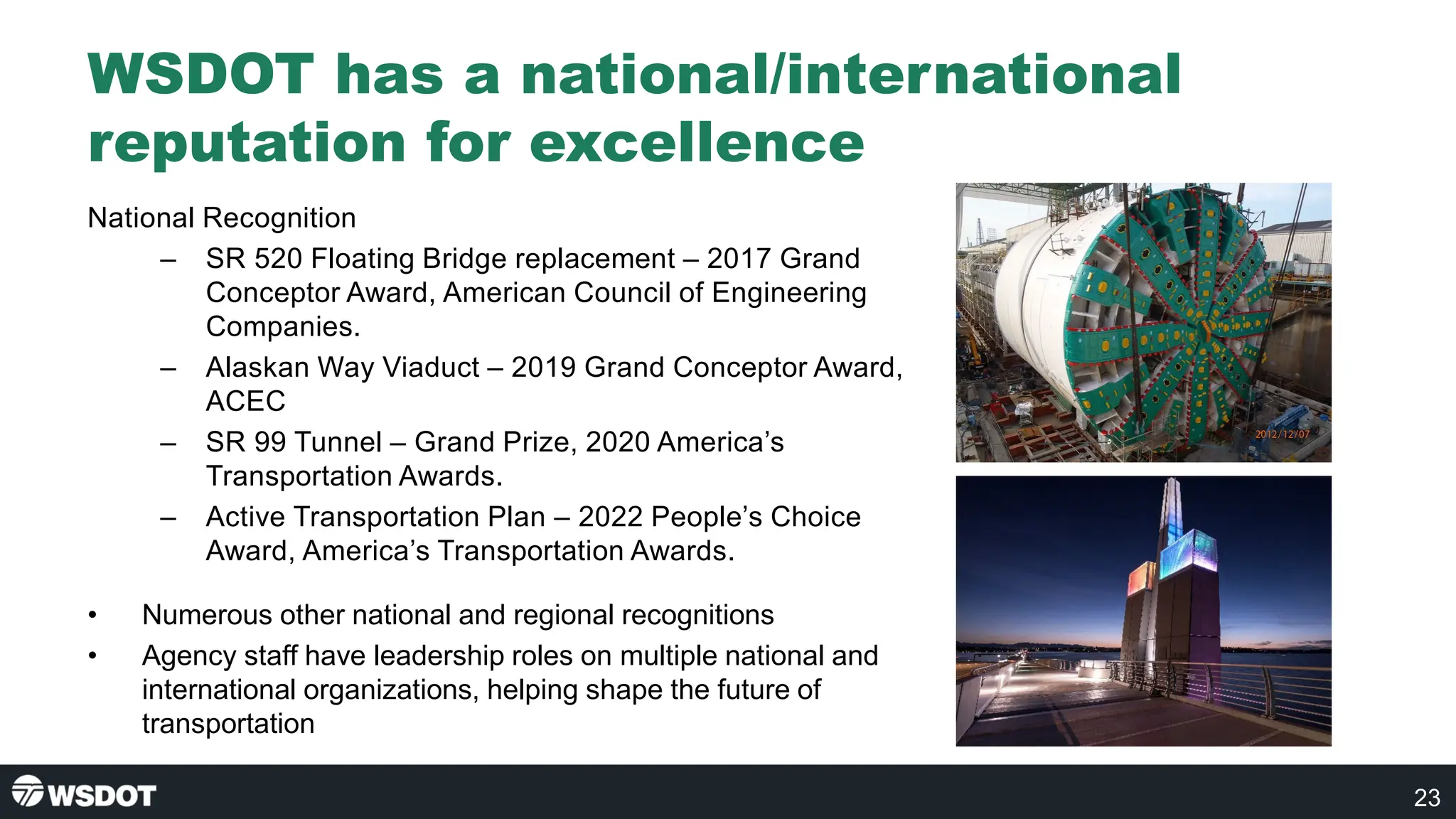 WSDOT has a national/international reputation for excellence

National Recognition

– SR 520 Floating Bridge replacement – 2017 Grand Conceptor Award, American Council of Engineering Companies.

– Alaskan Way Viaduct – 2019 Grand Conceptor Award, ACEC

– SR 99 Tunnel – Grand Prize, 2020 America's Transportation Awards.

– Active Transportation Plan – 2022 People's Choice Award, America's Transportation Awards.

• Numerous other national and regional recognitions

• Agency staff have leadership roles on multiple national and international organizations, helping shape the future of transportation

2012/12/07

WSDOT

23